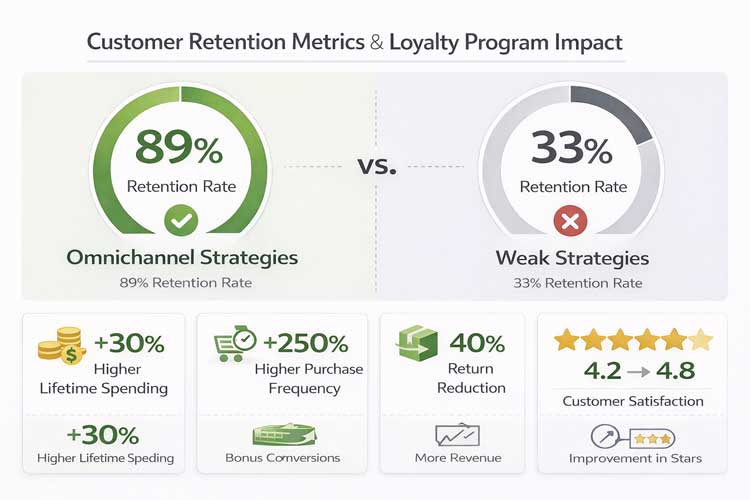 Customer Retention Metrics & Loyalty Program Impact

89%
Retention Rate

Omnichannel Strategies
89% Retention Rate

vs.

33%
Retention Rate

Weak Strategies
33% Retention Rate

+30%
Higher Lifetime Spending

+30%
Higher Lifetime Speding

+250%
Higher Purchase Frequency

Bonus Conversions

40%
Return Reduction

More Revenue

4.2 → 4.8
Customer Satisfaction

Improvement in Stars